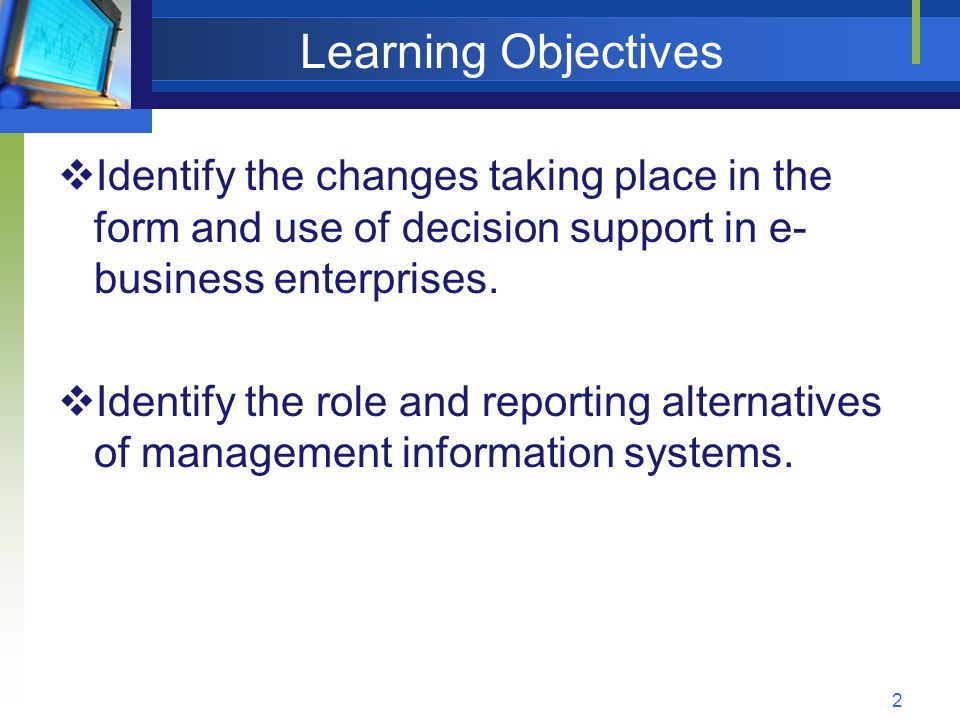 Learning Objectives

❖Identify the changes taking place in the form and use of decision support in e-business enterprises.

❖Identify the role and reporting alternatives of management information systems.

2